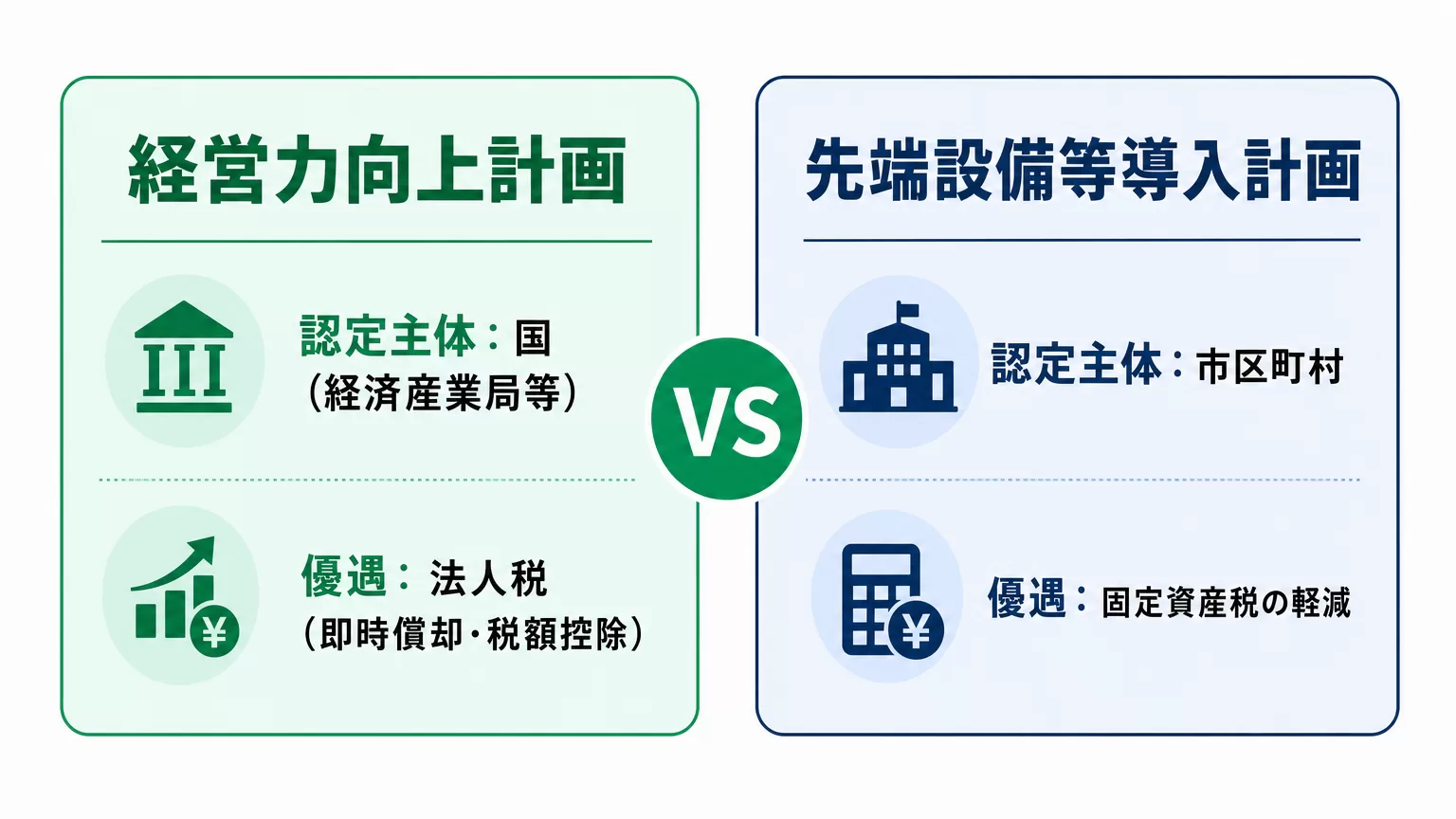 経営力向上計画

認定主体：国
（経済産業局等）

優遇：法人税
（即時償却・税額控除）

VS

先端設備等導入計画

認定主体：市区町村

優遇：固定資産税の軽減